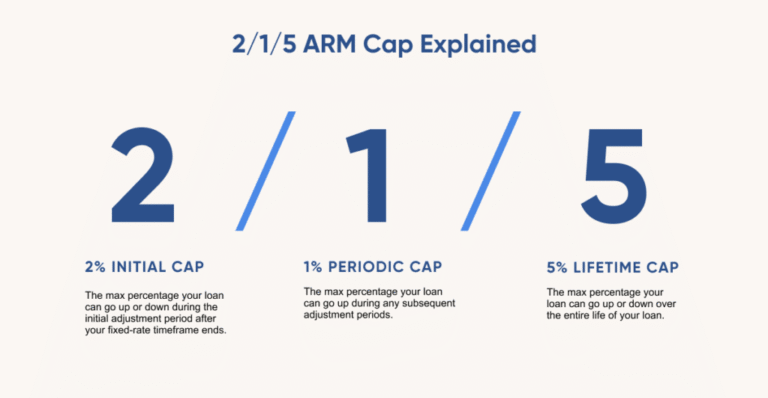 2/1/5 ARM Cap Explained

2 / 1 / 5

2% INITIAL CAP

The max percentage your loan can go up or down during the initial adjustment period after your fixed-rate timeframe ends.

1% PERIODIC CAP

The max percentage your loan can go up during any subsequent adjustment periods.

5% LIFETIME CAP

The max percentage your loan can go up or down over the entire life of your loan.